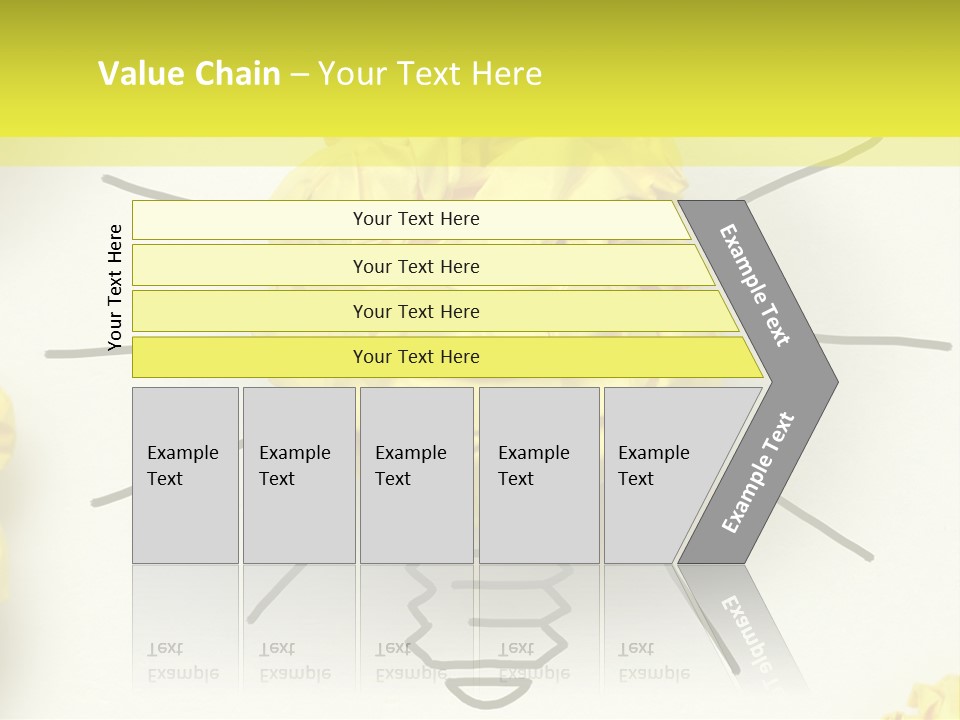 Value Chain – Your Text Here

Your Text Here

Your Text Here

Your Text Here

Your Text Here

Your Text Here

Example Text

Example Text

Example Text

Example Text

Example Text

Example Text

Example Text